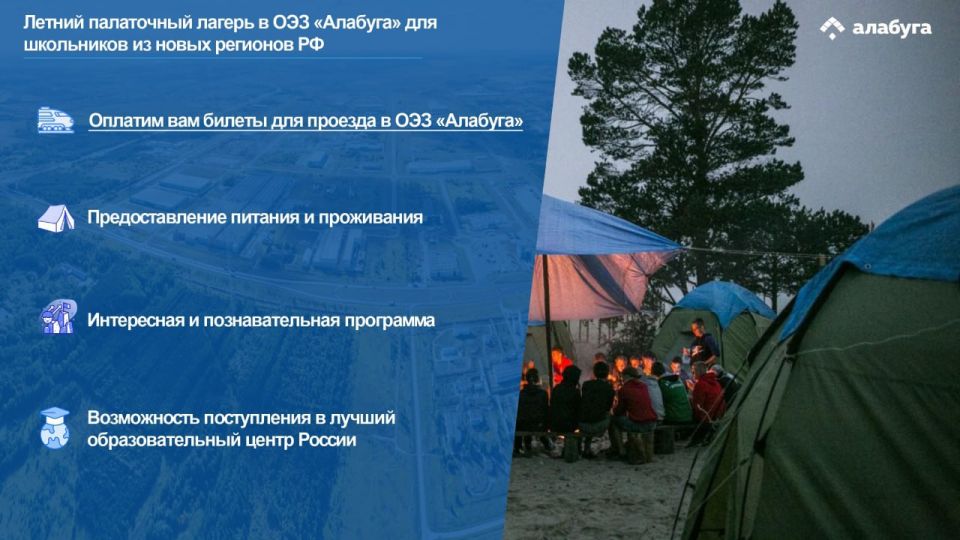 Летний палаточный лагерь в ОЭЗ «Алабуга» для школьников из новых регионов РФ

алабуга

Оплатим вам билеты для проезда в ОЭЗ «Алабуга»

Предоставление питания и проживания

Интересная и познавательная программа

Возможность поступления в лучший образовательный центр России